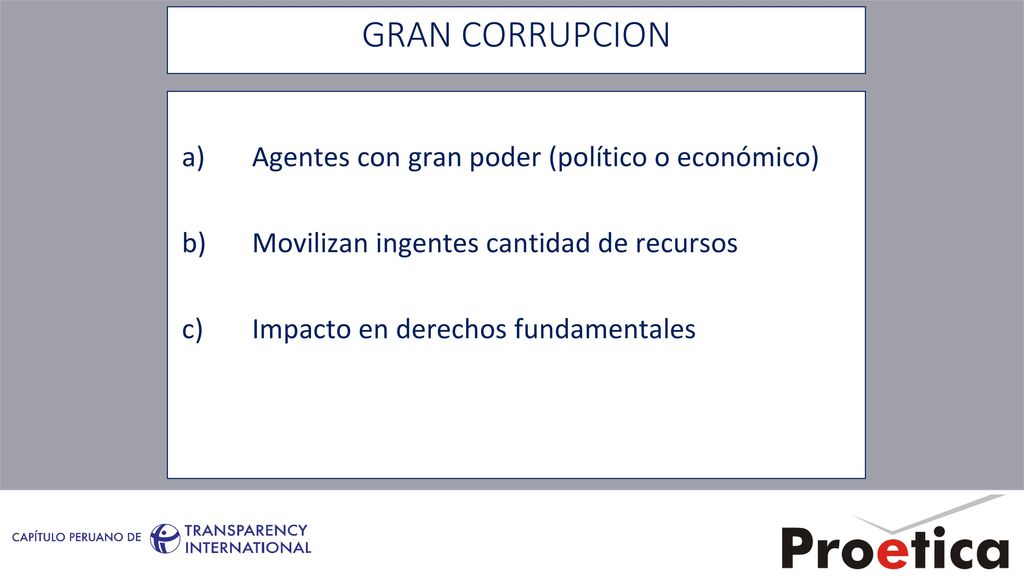 GRAN CORRUPCION

a) Agentes con gran poder (político o económico)

b) Movilizan ingentes cantidad de recursos

c) Impacto en derechos fundamentales

CAPÍTULO PERUANO DE TRANSPARENCY INTERNATIONAL

Proetica